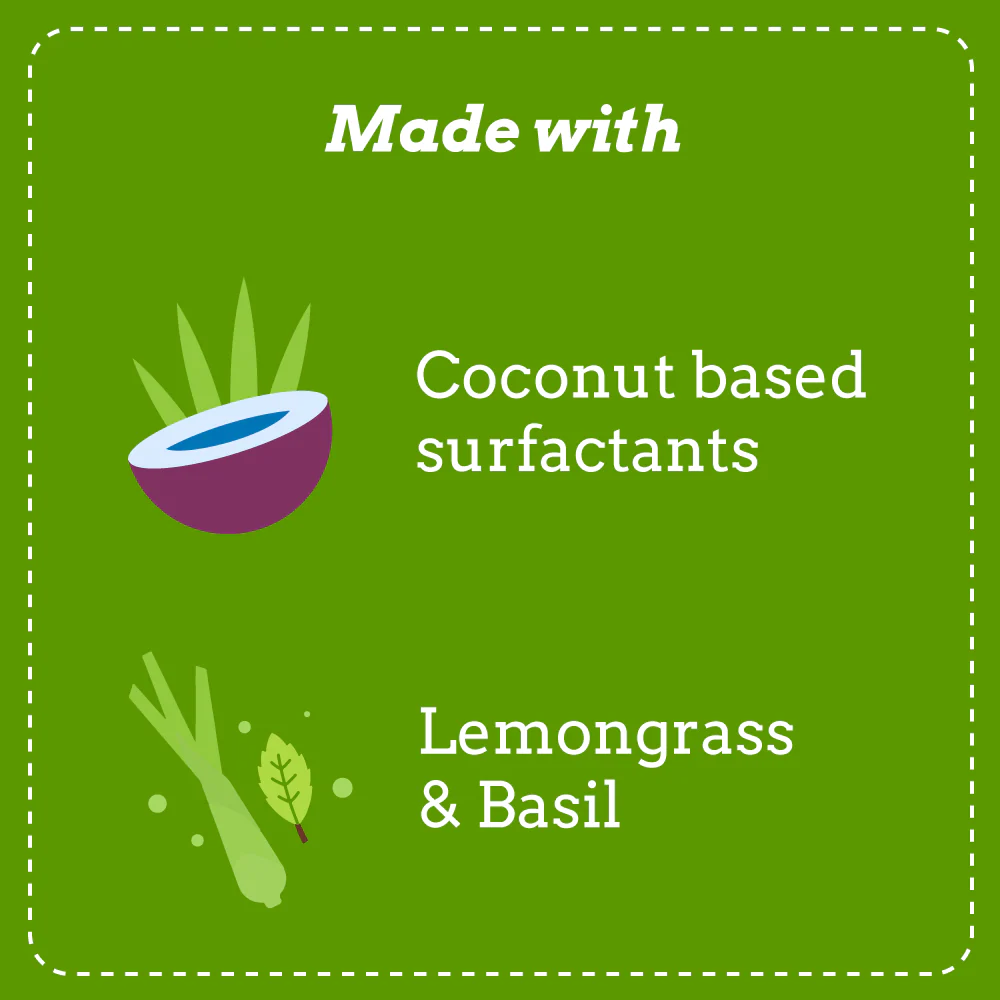 Made with

Coconut based surfactants

Lemongrass & Basil